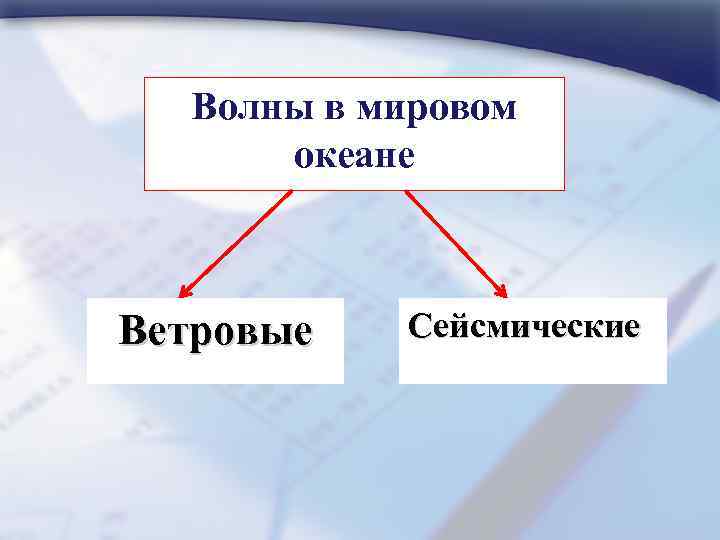 Волны в мировом океане

Ветровые

Сейсмические